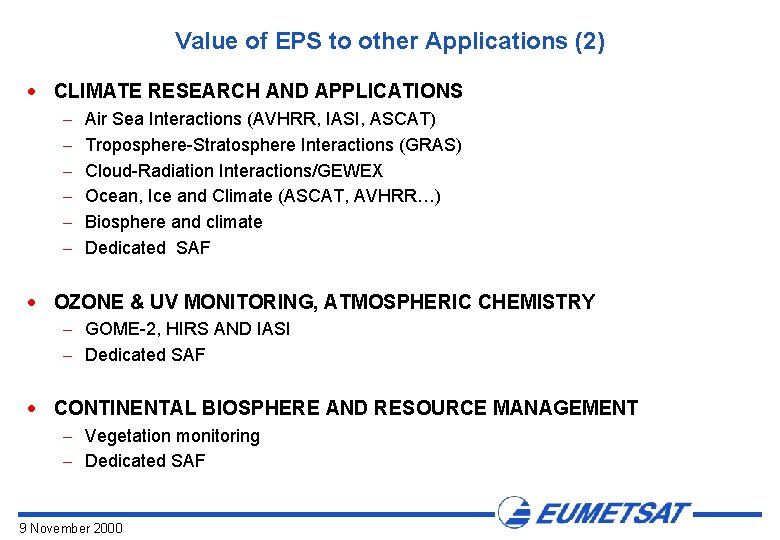 Value of EPS to other Applications (2)

• CLIMATE RESEARCH AND APPLICATIONS
– Air Sea Interactions (AVHRR, IASI, ASCAT)
– Troposphere-Stratosphere Interactions (GRAS)
– Cloud-Radiation Interactions/GEWEX
– Ocean, Ice and Climate (ASCAT, AVHRR…)
– Biosphere and climate
– Dedicated SAF

• OZONE & UV MONITORING, ATMOSPHERIC CHEMISTRY
– GOME-2, HIRS AND IASI
– Dedicated SAF

• CONTINENTAL BIOSPHERE AND RESOURCE MANAGEMENT
– Vegetation monitoring
– Dedicated SAF

EUMETSAT

9 November 2000